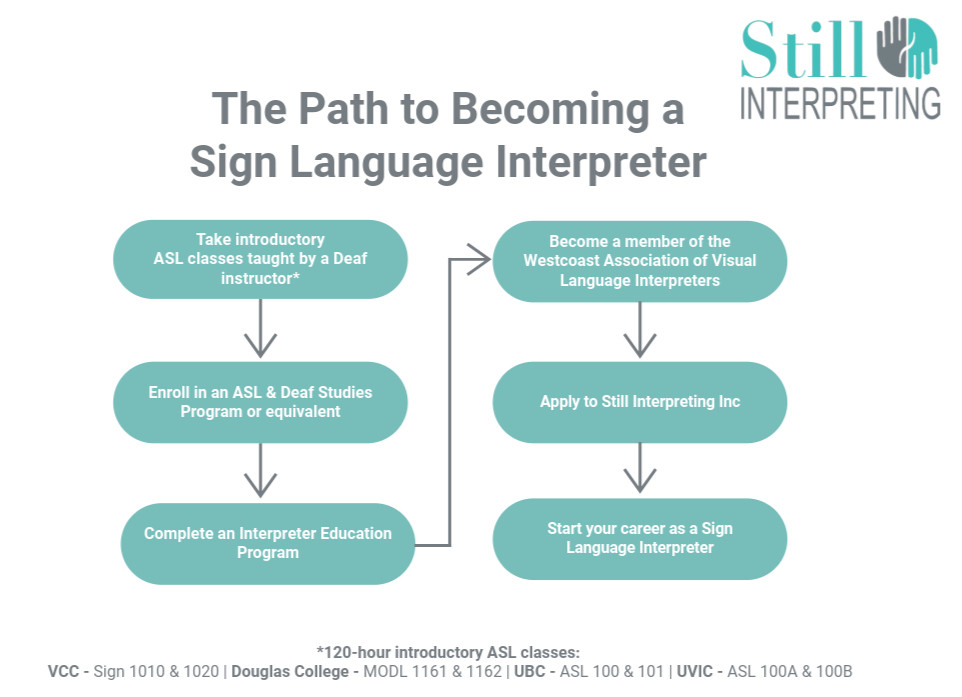 Still INTERPRETING

The Path to Becoming a Sign Language Interpreter

Take introductory ASL classes taught by a Deaf instructor*

Enroll in an ASL & Deaf Studies Program or equivalent

Complete an Interpreter Education Program

Become a member of the Westcoast Association of Visual Language Interpreters

Apply to Still Interpreting Inc

Start your career as a Sign Language Interpreter

*120-hour introductory ASL classes:
VCC - Sign 1010 & 1020 | Douglas College - MODL 1161 & 1162 | UBC - ASL 100 & 101 | UVIC - ASL 100A & 100B